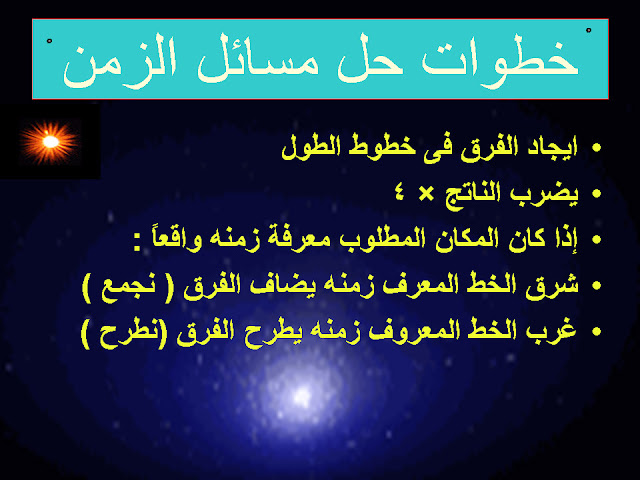 خطوات حل مسائل الزمن

• ايجاد الفرق فى خطوط الطول
• يضرب الناتج × ٤
• إذا كان المكان المطلوب معرفة زمنه واقعاً :
• شرق الخط المعرف زمنه يضاف الفرق ( نجمع )
• غرب الخط المعروف زمنه يطرح الفرق (نطرح )